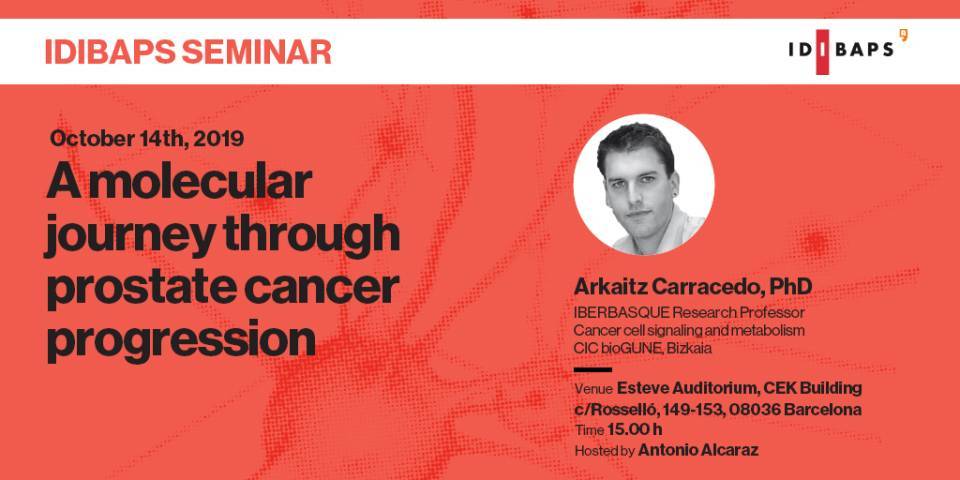 IDIBAPS SEMINAR

IDIBAPS

October 14th, 2019

A molecular journey through prostate cancer progression

Arkaitz Carracedo, PhD

IBERBASQUE Research Professor
Cancer cell signaling and metabolism
CIC bioGUNE, Bizkaia

Venue Esteve Auditorium, CEK Building
c/Rosselló, 149-153, 08036 Barcelona
Time 15.00 h
Hosted by Antonio Alcaraz